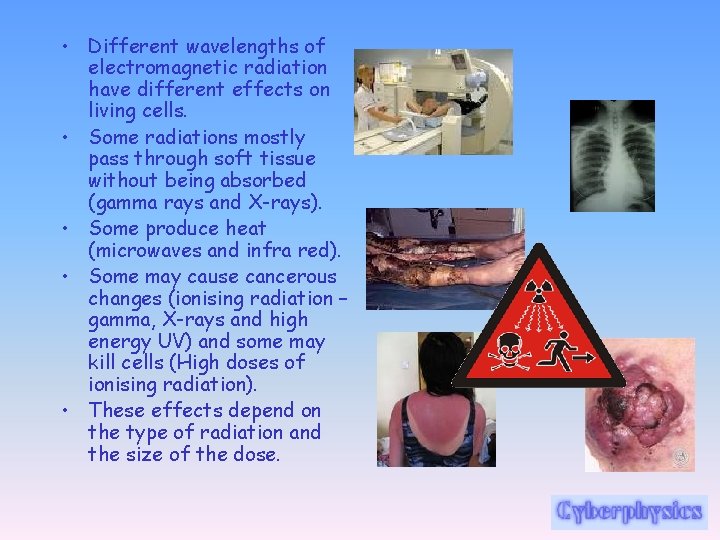 • Different wavelengths of electromagnetic radiation have different effects on living cells.
• Some radiations mostly pass through soft tissue without being absorbed (gamma rays and X-rays).
• Some produce heat (microwaves and infra red).
• Some may cause cancerous changes (ionising radiation – gamma, X-rays and high energy UV) and some may kill cells (High doses of ionising radiation).
• These effects depend on the type of radiation and the size of the dose.

Cyberphysics